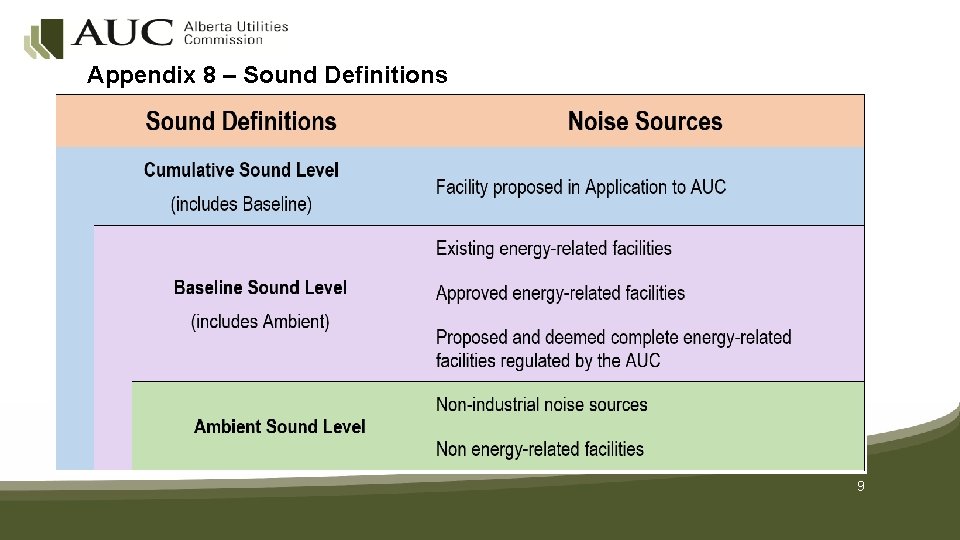 AUC Alberta Utilities Commission

Appendix 8 – Sound Definitions

| Sound Definitions | Noise Sources |
|---|---|
| Cumulative Sound Level (includes Baseline) | Facility proposed in Application to AUC |
| Baseline Sound Level (includes Ambient) | Existing energy-related facilities<br>Approved energy-related facilities<br>Proposed and deemed complete energy-related facilities regulated by the AUC |
| Ambient Sound Level | Non-industrial noise sources<br>Non energy-related facilities |

9